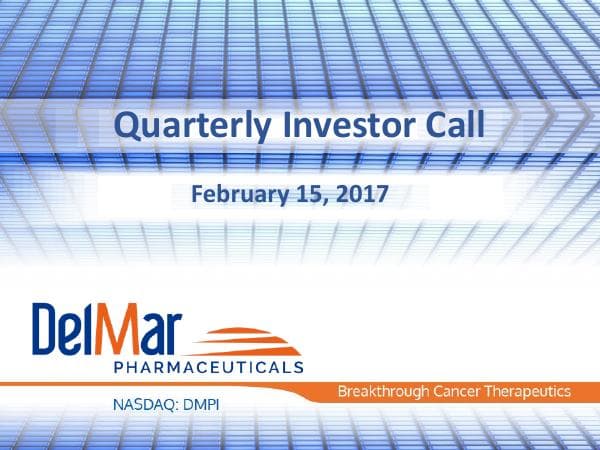 Quarterly Investor Call

February 15, 2017

DelMar
PHARMACEUTICALS

Breakthrough Cancer Therapeutics

NASDAQ: DMPI